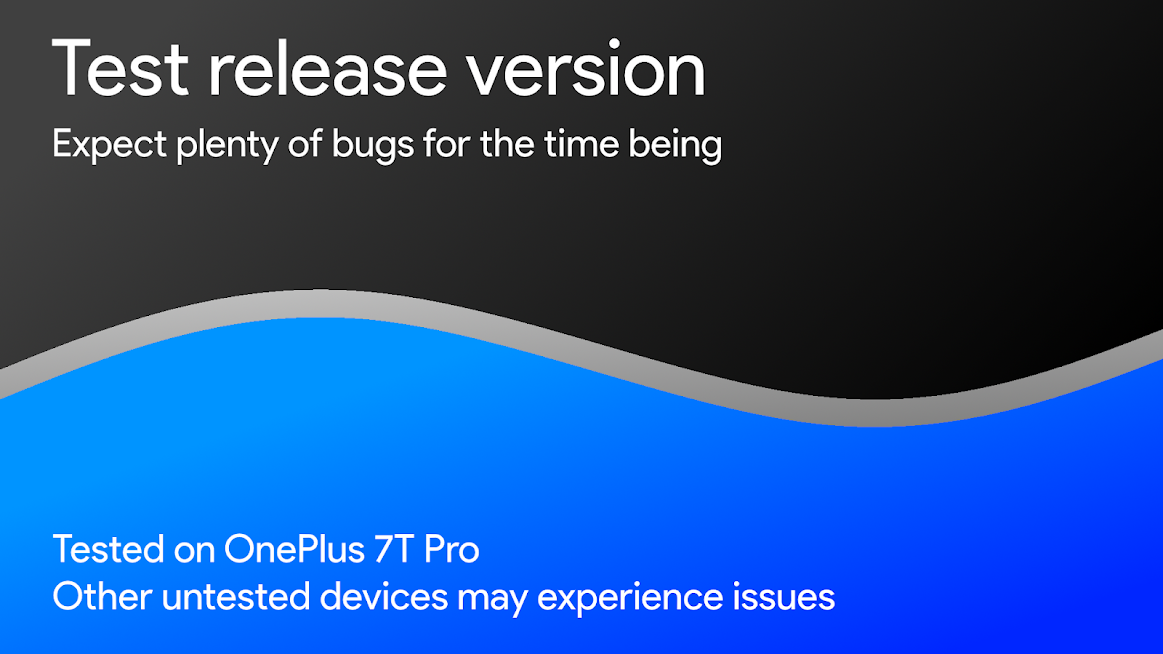 Test release version

Expect plenty of bugs for the time being

Tested on OnePlus 7T Pro
Other untested devices may experience issues